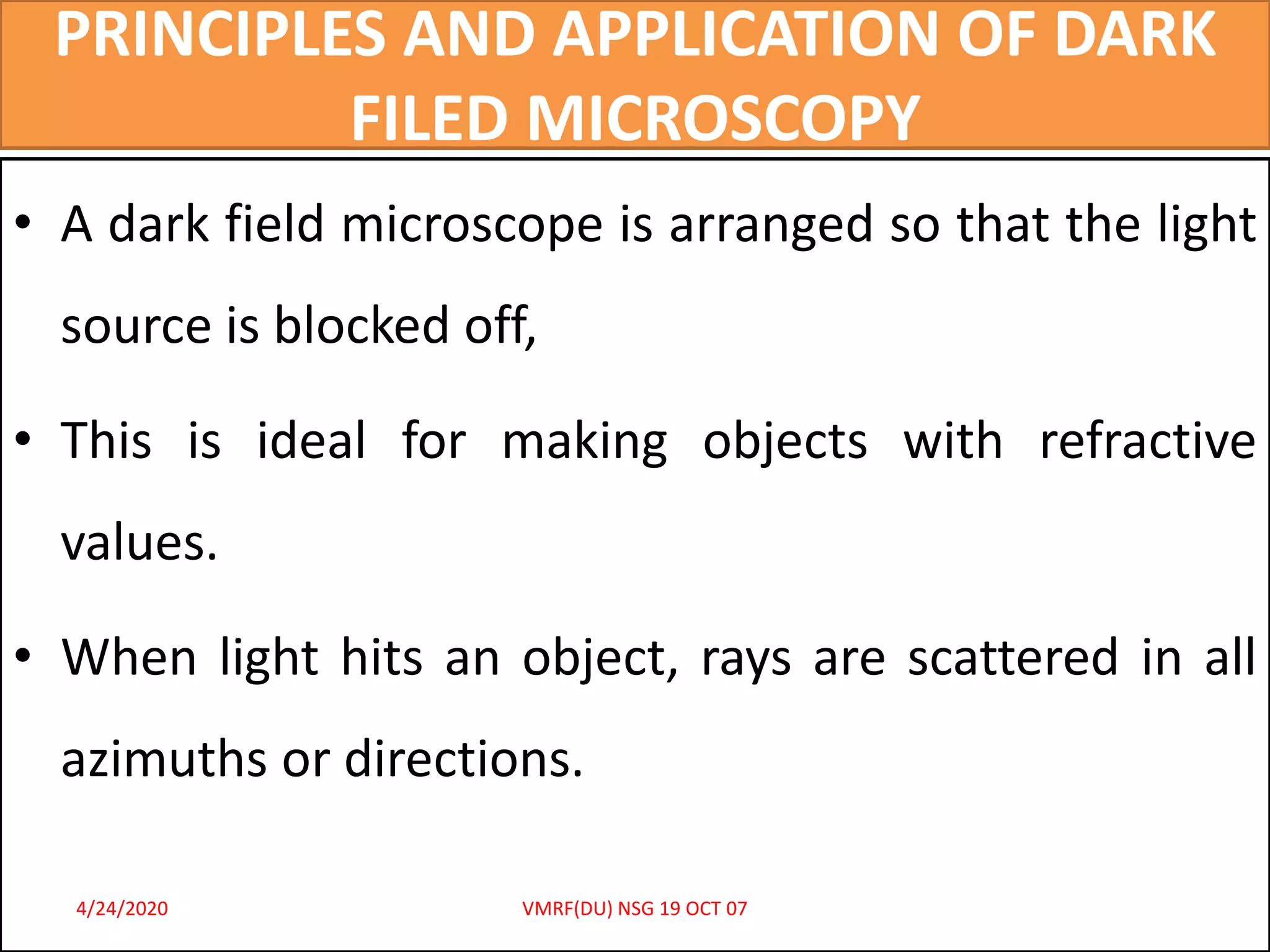 PRINCIPLES AND APPLICATION OF DARK FILED MICROSCOPY

• A dark field microscope is arranged so that the light source is blocked off,

• This is ideal for making objects with refractive values.

• When light hits an object, rays are scattered in all azimuths or directions.

4/24/2020

VMRF(DU) NSG 19 OCT 07